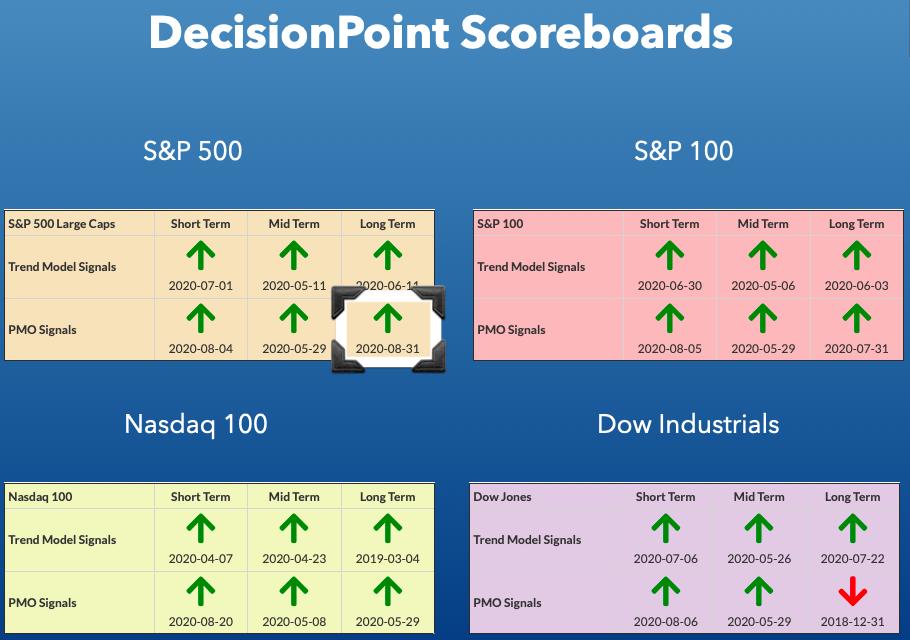 DecisionPoint Scoreboards

S&P 500

| S&P 500 Large Caps | Short Term | Mid Term | Long Term |
|---|---|---|---|
| Trend Model Signals | 2020-07-01 | 2020-05-11 | 2020-06-11 |
| PMO Signals | 2020-08-04 | 2020-05-29 | 2020-08-31 |

S&P 100

| S&P 100 | Short Term | Mid Term | Long Term |
|---|---|---|---|
| Trend Model Signals | 2020-06-30 | 2020-05-06 | 2020-06-03 |
| PMO Signals | 2020-08-05 | 2020-05-29 | 2020-07-31 |

Nasdaq 100

| Nasdaq 100 | Short Term | Mid Term | Long Term |
|---|---|---|---|
| Trend Model Signals | 2020-04-07 | 2020-04-23 | 2019-03-04 |
| PMO Signals | 2020-08-20 | 2020-05-08 | 2020-05-29 |

Dow Industrials

| Dow Jones | Short Term | Mid Term | Long Term |
|---|---|---|---|
| Trend Model Signals | 2020-07-06 | 2020-05-26 | 2020-07-22 |
| PMO Signals | 2020-08-06 | 2020-05-29 | 2018-12-31 |